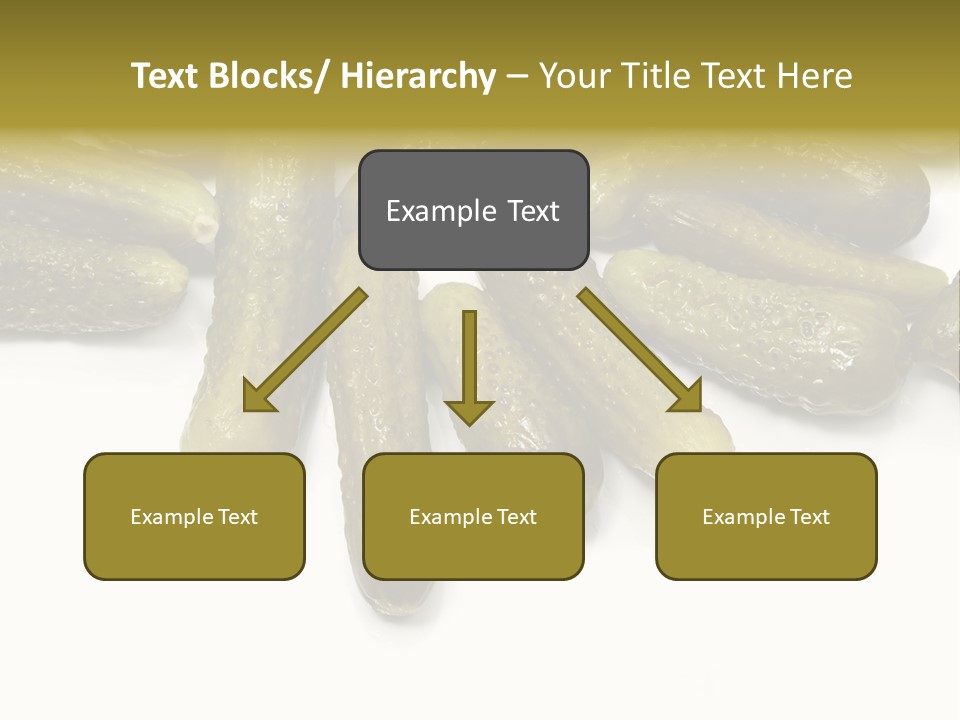 Text Blocks/ Hierarchy – Your Title Text Here

Example Text

Example Text

Example Text

Example Text